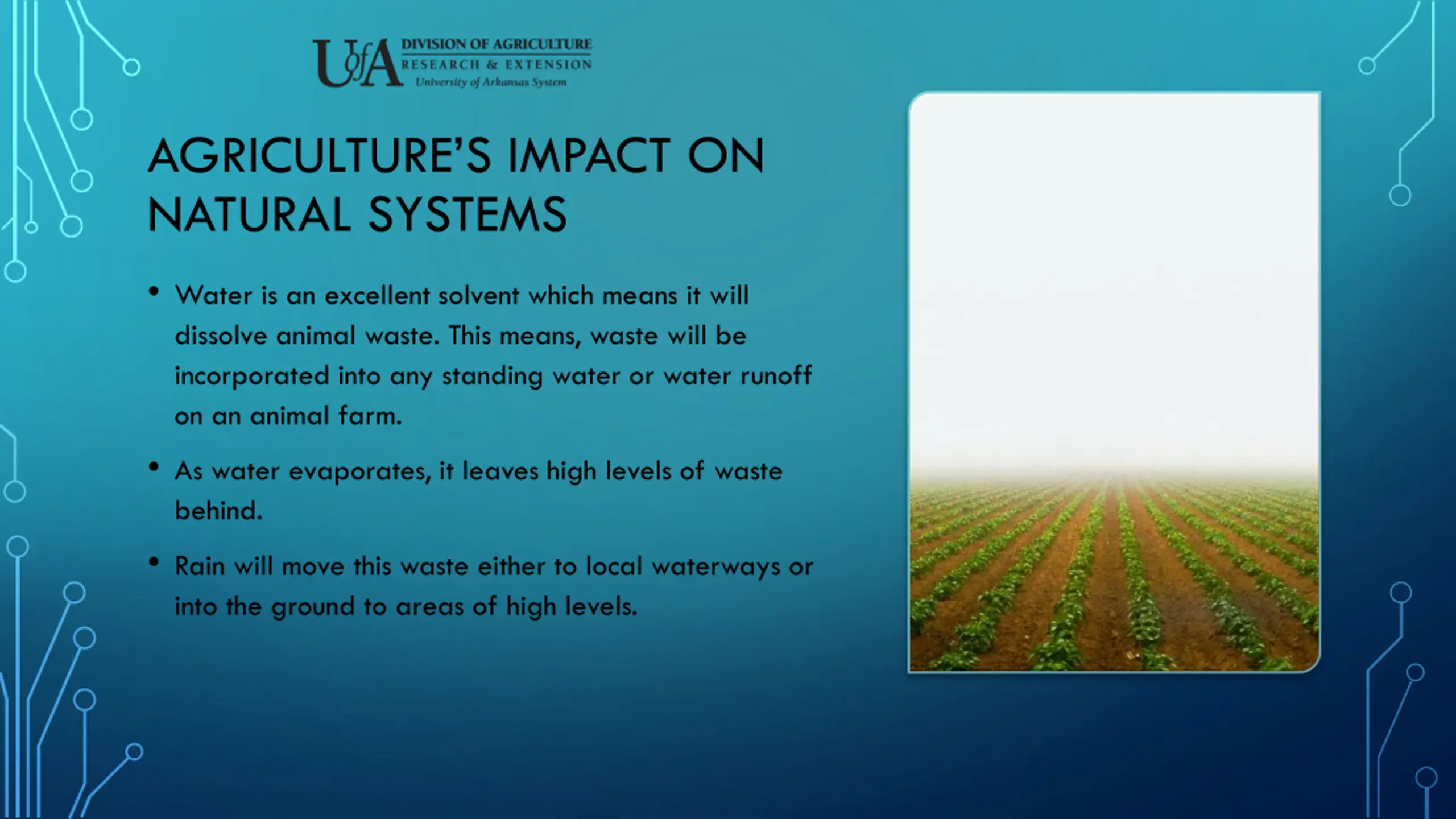 UofA DIVISION OF AGRICULTURE
RESEARCH & EXTENSION
University of Arkansas System

AGRICULTURE'S IMPACT ON NATURAL SYSTEMS

• Water is an excellent solvent which means it will dissolve animal waste. This means, waste will be incorporated into any standing water or water runoff on an animal farm.

• As water evaporates, it leaves high levels of waste behind.

• Rain will move this waste either to local waterways or into the ground to areas of high levels.